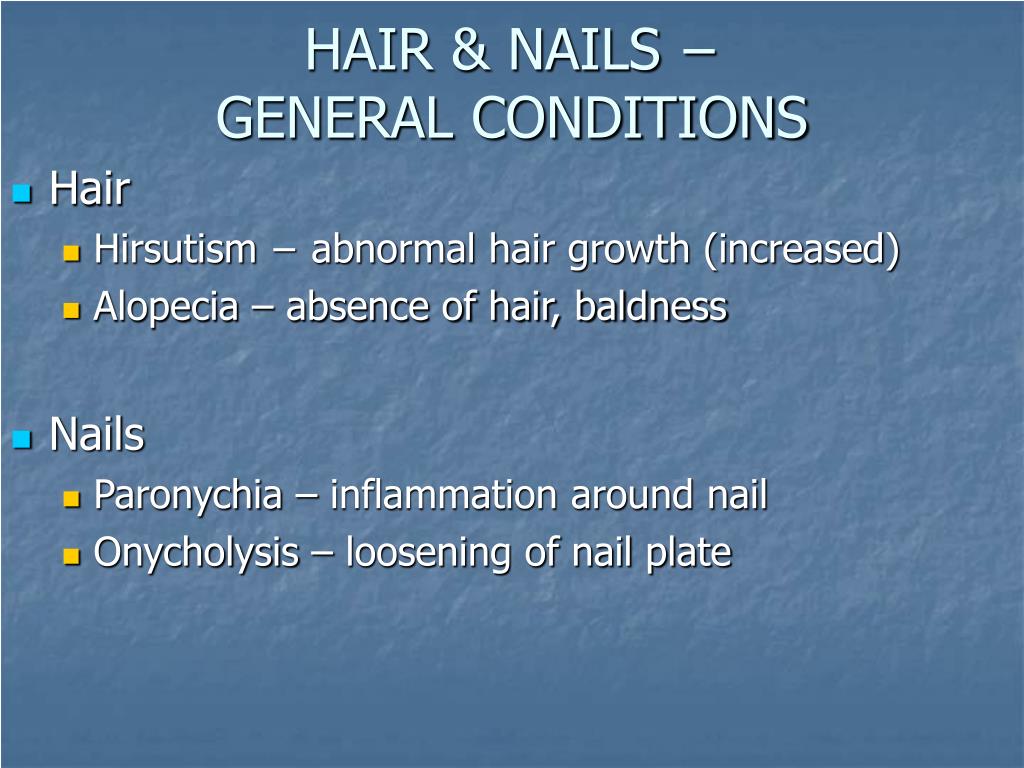 HAIR & NAILS –
GENERAL CONDITIONS

Hair
Hirsutism – abnormal hair growth (increased)
Alopecia – absence of hair, baldness

Nails
Paronychia – inflammation around nail
Onycholysis – loosening of nail plate